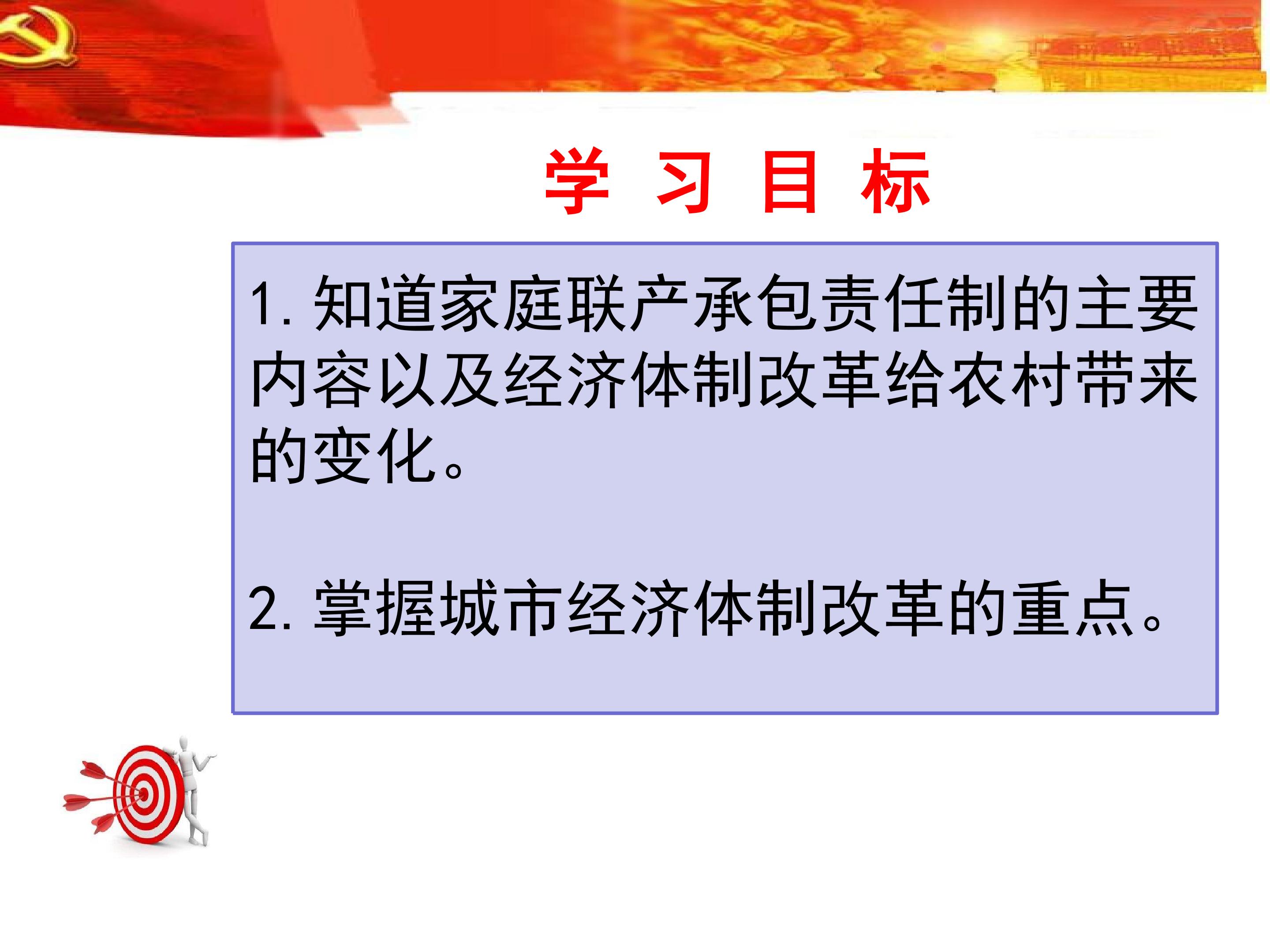 学 习 目 标

1. 知道家庭联产承包责任制的主要内容以及经济体制改革给农村带来的变化。

2. 掌握城市经济体制改革的重点。